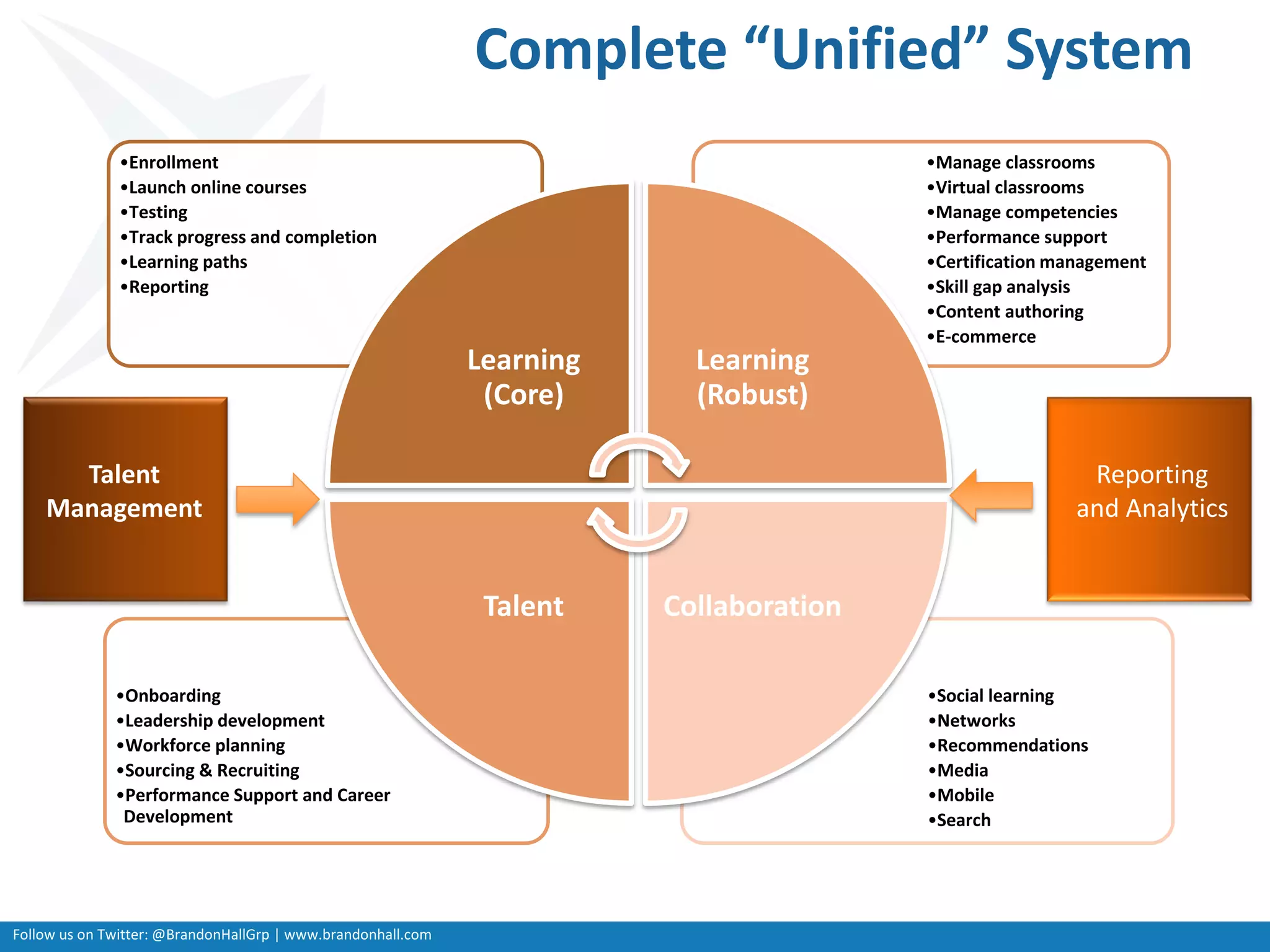 Complete “Unified” System

•Enrollment
•Launch online courses
•Testing
•Track progress and completion
•Learning paths
•Reporting

•Manage classrooms
•Virtual classrooms
•Manage competencies
•Performance support
•Certification management
•Skill gap analysis
•Content authoring
•E-commerce

Learning (Core)

Learning (Robust)

Talent Management

Reporting and Analytics

Talent

Collaboration

•Onboarding
•Leadership development
•Workforce planning
•Sourcing & Recruiting
•Performance Support and Career Development

•Social learning
•Networks
•Recommendations
•Media
•Mobile
•Search

Follow us on Twitter: @BrandonHallGrp | www.brandonhall.com